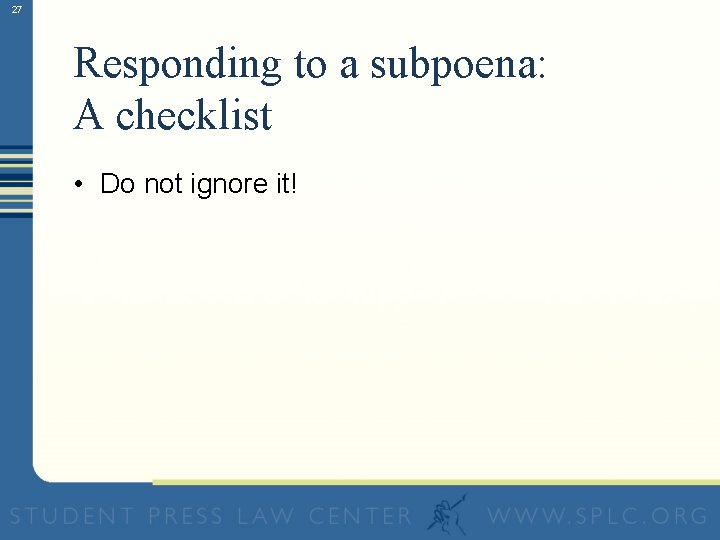 27

Responding to a subpoena: A checklist

• Do not ignore it!

STUDENT PRESS LAW CENTER WWW.SPLC.ORG